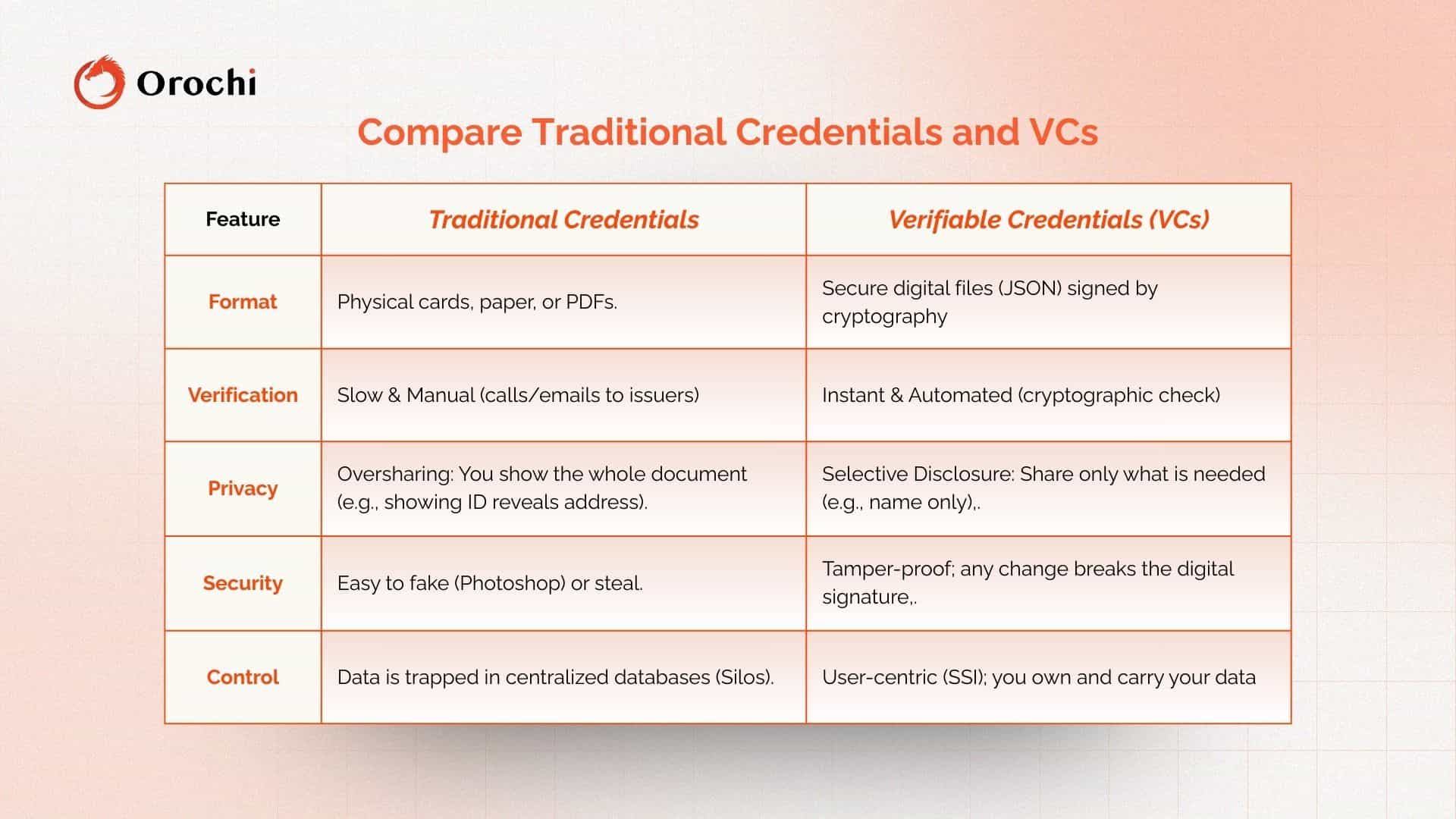 Orochi

Compare Traditional Credentials and VCs

| Feature | Traditional Credentials | Verifiable Credentials (VCs) |
|---|---|---|
| Format | Physical cards, paper, or PDFs. | Secure digital files (JSON) signed by cryptography |
| Verification | Slow & Manual (calls/emails to issuers) | Instant & Automated (cryptographic check) |
| Privacy | Oversharing: You show the whole document (e.g., showing ID reveals address). | Selective Disclosure: Share only what is needed (e.g., name only),. |
| Security | Easy to fake (Photoshop) or steal. | Tamper-proof; any change breaks the digital signature,. |
| Control | Data is trapped in centralized databases (Silos). | User-centric (SSI); you own and carry your data |